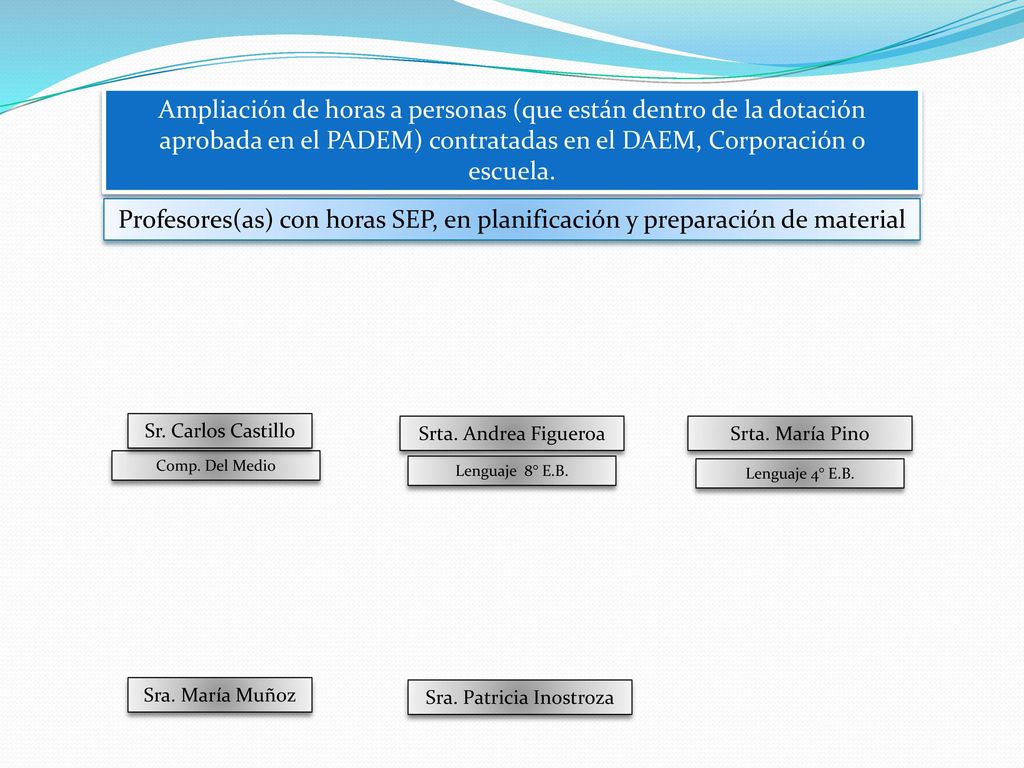 Ampliación de horas a personas (que están dentro de la dotación aprobada en el PADEM) contratadas en el DAEM, Corporación o escuela.

Profesores(as) con horas SEP, en planificación y preparación de material

Sr. Carlos Castillo

Comp. Del Medio

Srta. Andrea Figueroa

Lenguaje 8° E.B.

Srta. María Pino

Lenguaje 4° E.B.

Sra. María Muñoz

Sra. Patricia Inostroza